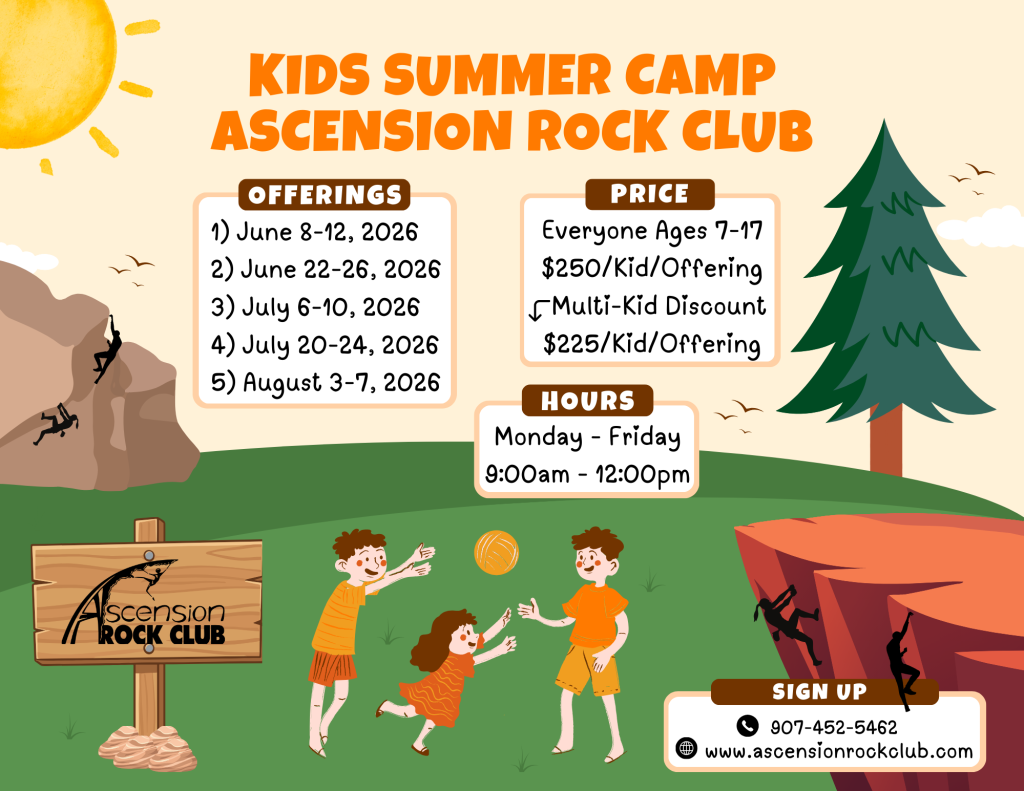 KIDS SUMMER CAMP
ASCENSION ROCK CLUB

OFFERINGS
1) June 8-12, 2026
2) June 22-26, 2026
3) July 6-10, 2026
4) July 20-24, 2026
5) August 3-7, 2026

PRICE
Everyone Ages 7-17
$250/Kid/Offering
Multi-Kid Discount
$225/Kid/Offering

HOURS
Monday - Friday
9:00am - 12:00pm

Ascension
ROCK CLUB

SIGN UP
907-452-5462
www.ascensionrockclub.com